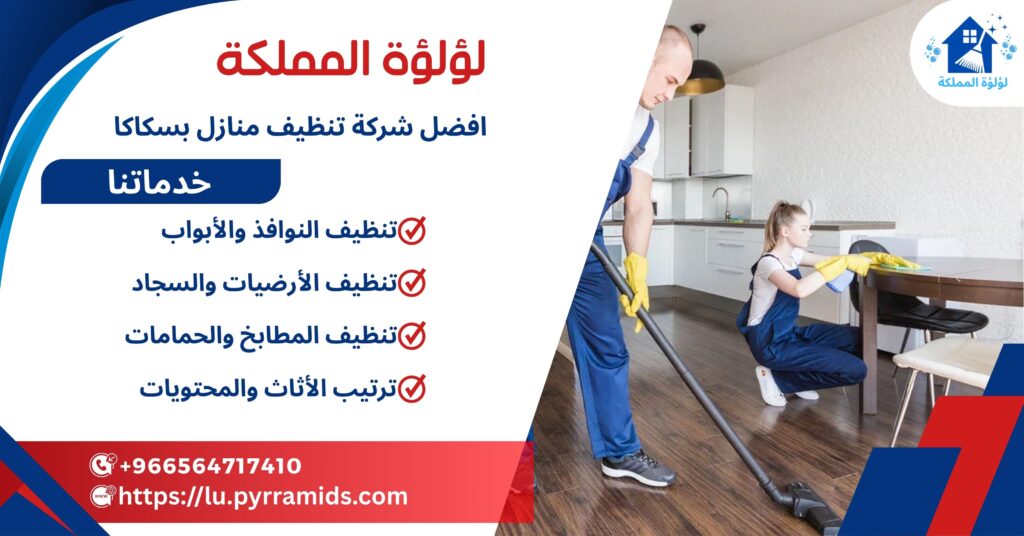 لؤلؤة المملكة

لؤلؤة المملكة

افضل شركة تنظيف منازل بسكاكا

خدماتنا

تنظيف النوافذ والأبواب

تنظيف الأرضيات والسجاد

تنظيف المطابخ والحمامات

ترتيب الأثاث والمحتويات

+966564717410

https://lu.pyrramids.com